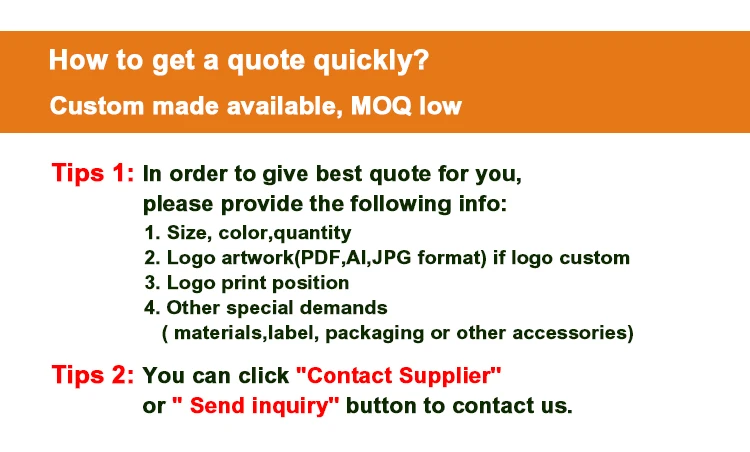 How to get a quote quickly?
Custom made available, MOQ low

Tips 1: In order to give best quote for you, please provide the following info:
1. Size, color,quantity
2. Logo artwork(PDF,AI,JPG format) if logo custom
3. Logo print position
4. Other special demands
( materials,label, packaging or other accessories)

Tips 2: You can click "Contact Supplier" or " Send inquiry" button to contact us.